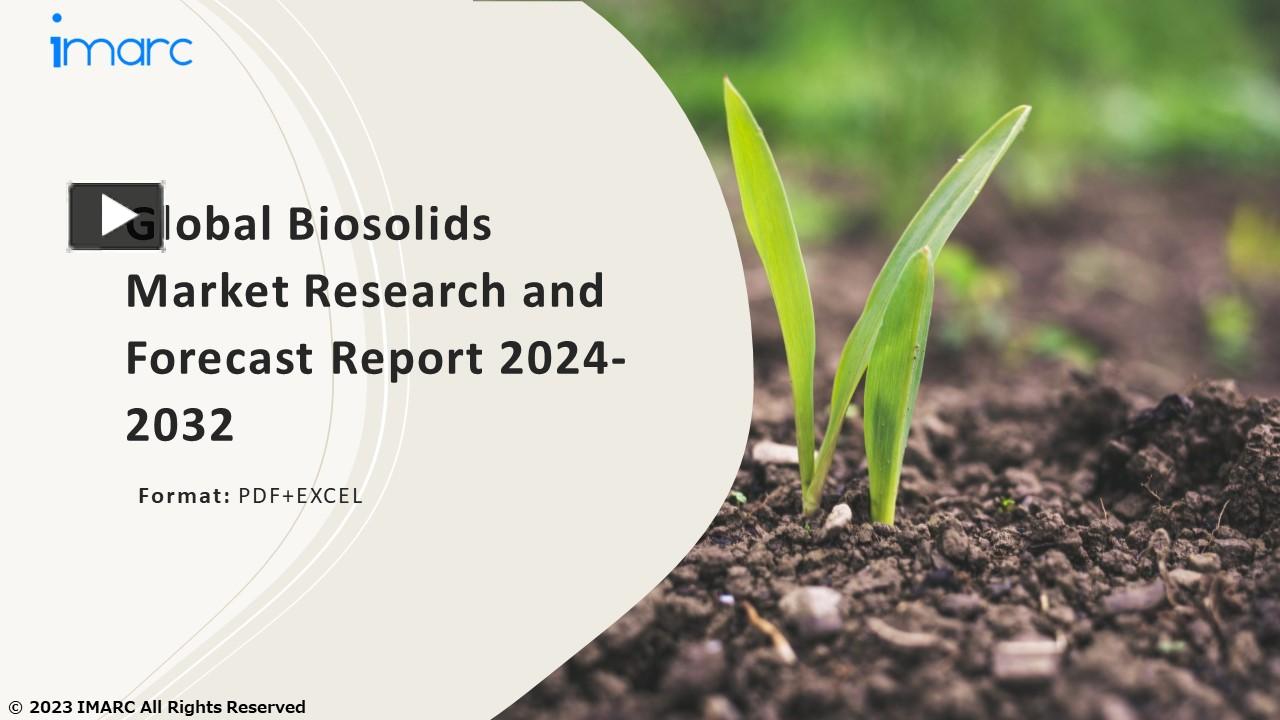 imarc

Global Biosolids Market Research and Forecast Report 2024-2032

Format: PDF+EXCEL

© 2023 IMARC All Rights Reserved